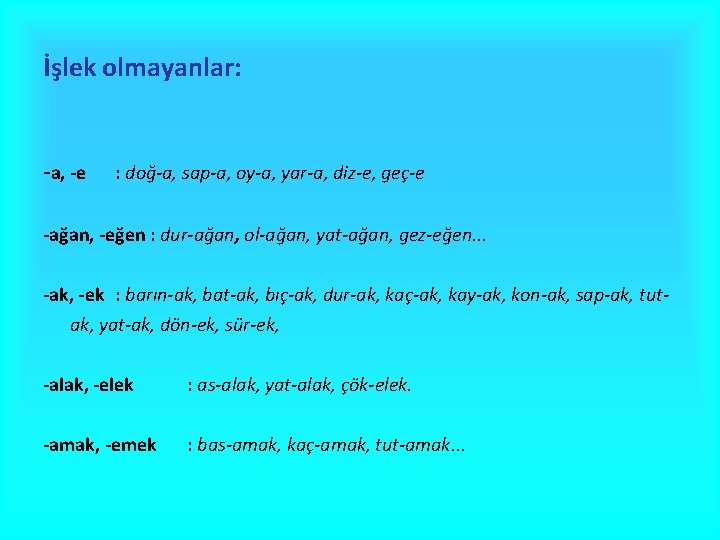 İşlek olmayanlar:

-a, -e : doğ-a, sap-a, oy-a, yar-a, diz-e, geç-e

-ağan, -eğen : dur-ağan, ol-ağan, yat-ağan, gez-eğen...

-ak, -ek : barın-ak, bat-ak, bıç-ak, dur-ak, kaç-ak, kay-ak, kon-ak, sap-ak, tut-ak, yat-ak, dön-ek, sür-ek,

-alak, -elek : as-alak, yat-alak, çök-elek.

-amak, -emek : bas-amak, kaç-amak, tut-amak...